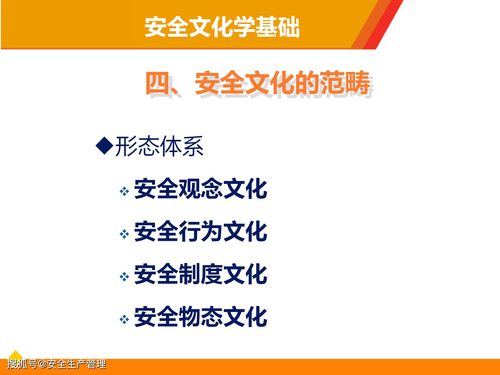 安全文化学基础

四、安全文化的范畴

◆形态体系

❖ 安全观念文化

❖ 安全行为文化

❖ 安全制度文化

❖ 安全物态文化

搜狐号@安全生产管理